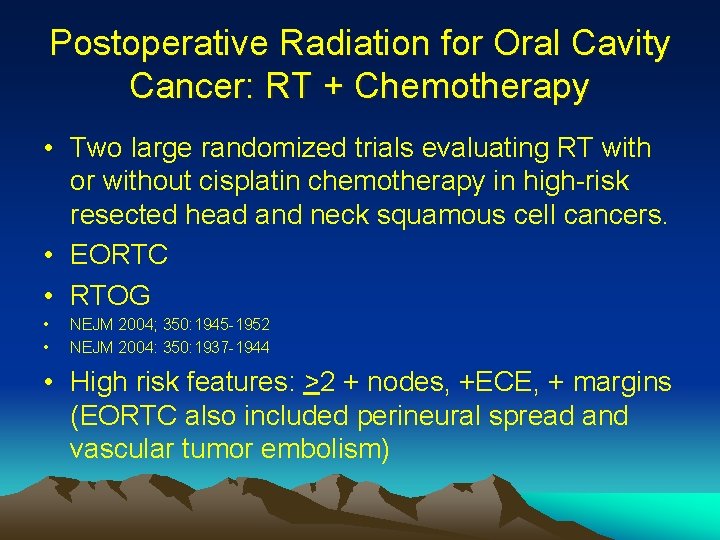 Postoperative Radiation for Oral Cavity Cancer: RT + Chemotherapy

• Two large randomized trials evaluating RT with or without cisplatin chemotherapy in high-risk resected head and neck squamous cell cancers.
• EORTC
• RTOG
• NEJM 2004; 350:1945-1952
• NEJM 2004: 350:1937-1944
• High risk features: $\geq$2 + nodes, +ECE, + margins (EORTC also included perineural spread and vascular tumor embolism)